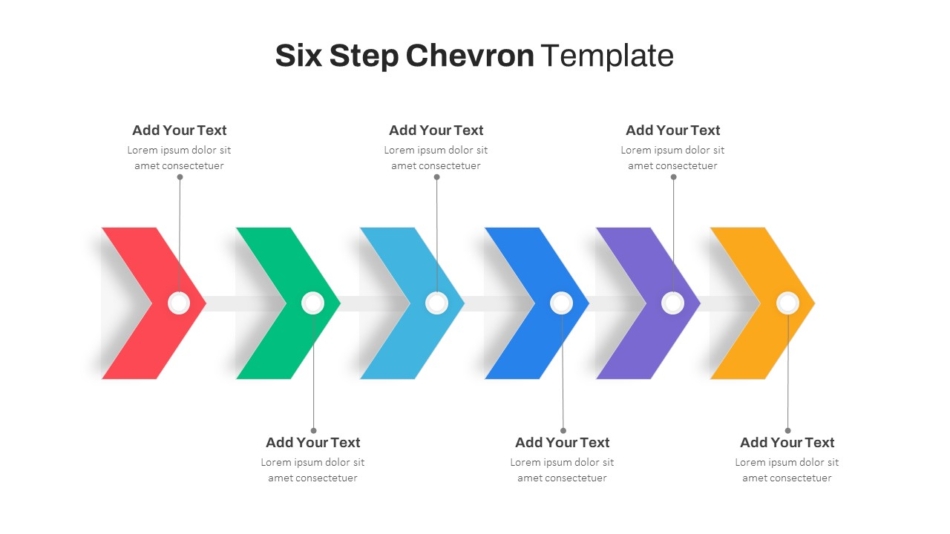 Six Step Chevron Template

Add Your Text
Lorem ipsum dolor sit amet consectetuer

Add Your Text
Lorem ipsum dolor sit amet consectetuer

Add Your Text
Lorem ipsum dolor sit amet consectetuer

Add Your Text
Lorem ipsum dolor sit amet consectetuer

Add Your Text
Lorem ipsum dolor sit amet consectetuer

Add Your Text
Lorem ipsum dolor sit amet consectetuer